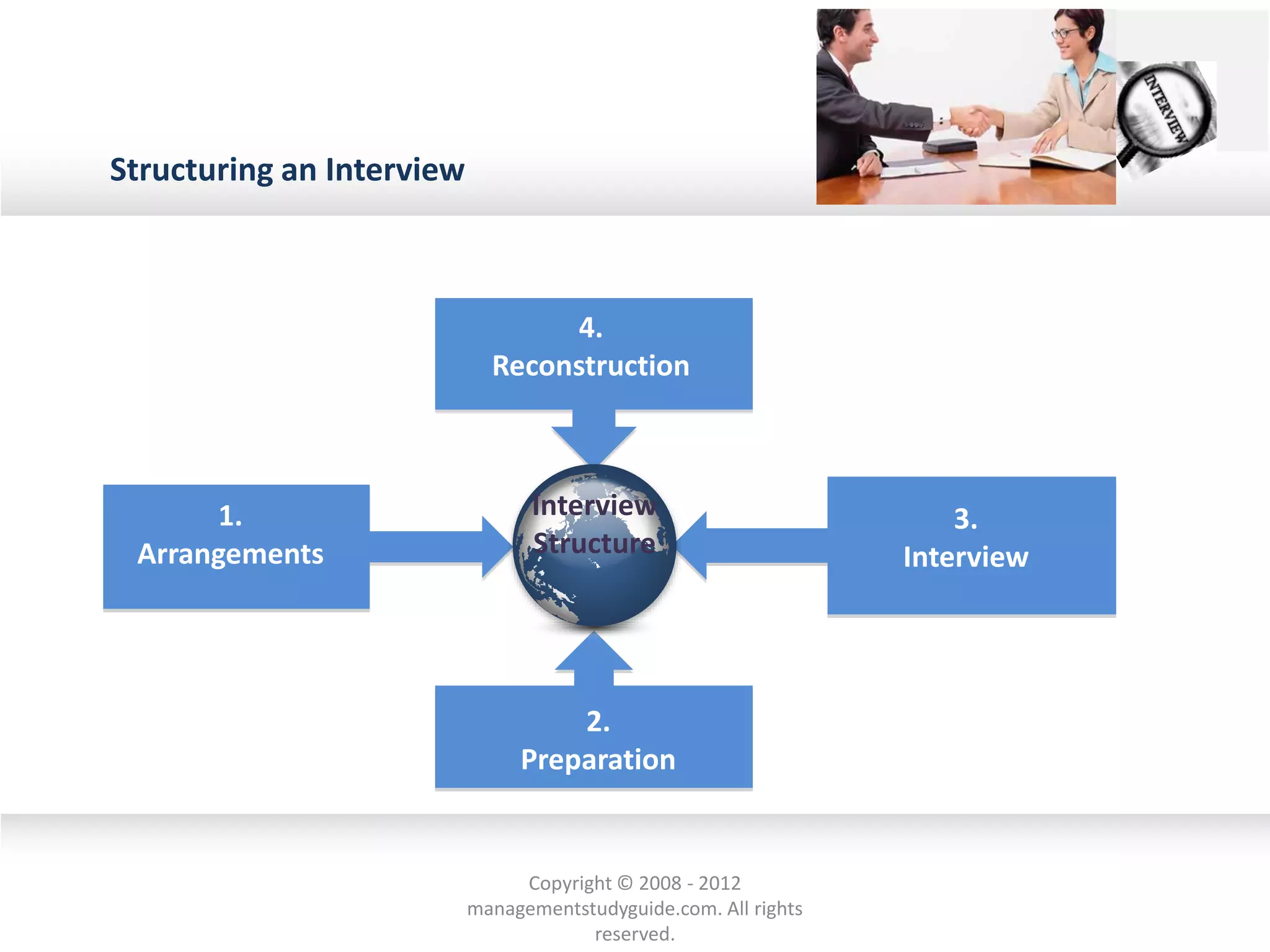 Structuring an Interview

INTERVIEW

4.
Reconstruction

1.
Arrangements

Interview
Structure

3.
Interview

2.
Preparation

Copyright © 2008 - 2012 managementstudyguide.com. All rights reserved.